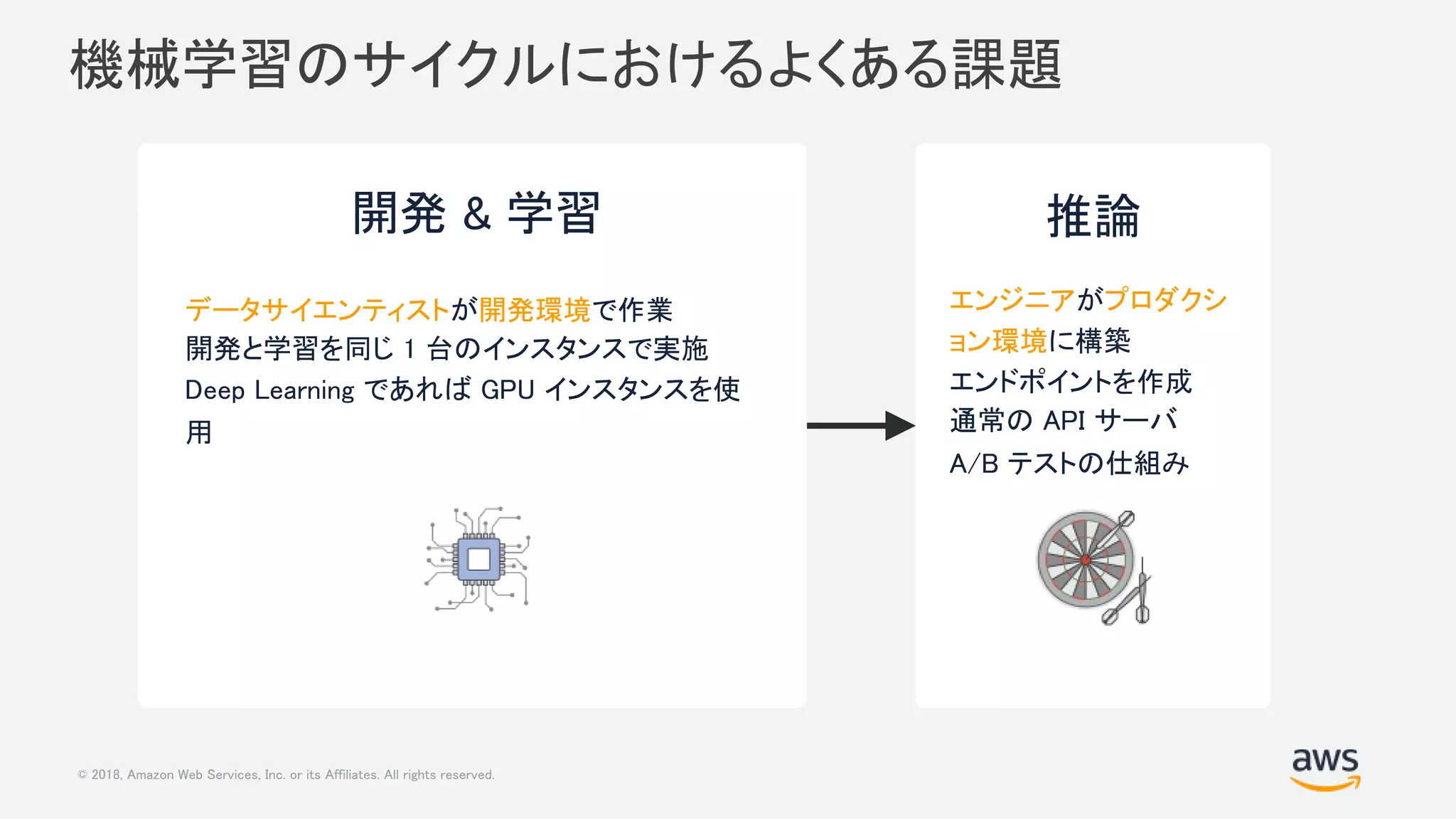 機械学習のサイクルにおけるよくある課題

開発 & 学習

データサイエンティストが開発環境で作業
開発と学習を同じ 1 台のインスタンスで実施
Deep Learning であれば GPU インスタンスを使用

推論

エンジニアがプロダクション環境に構築
エンドポイントを作成
通常の API サーバ
A/B テストの仕組み

© 2018, Amazon Web Services, Inc. or its Affiliates. All rights reserved.

aws